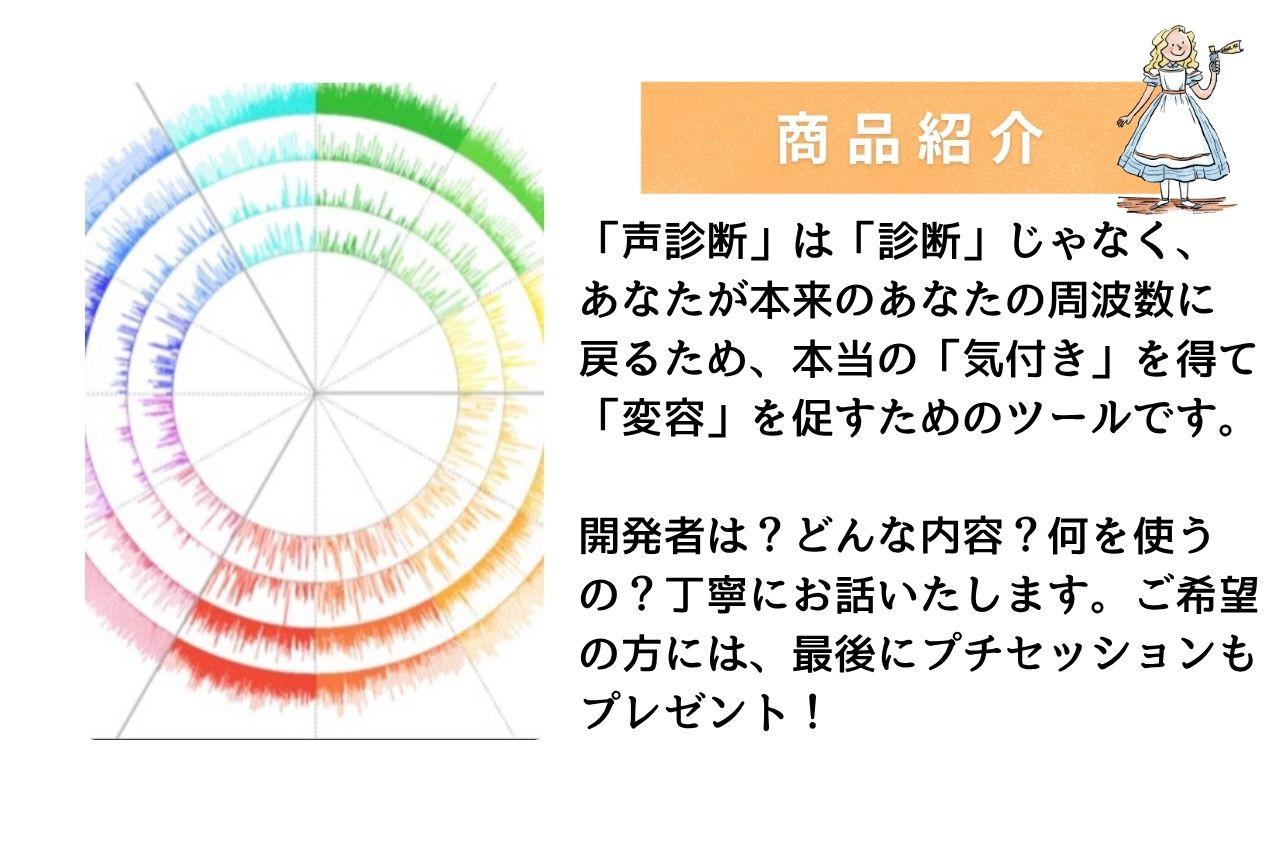 商品紹介

「声診断」は「診断」じゃなく、あなたが本来のあなたの周波数に戻るため、本当の「気付き」を得て「変容」を促すためのツールです。

開発者は？どんな内容？何を使うの？丁寧にお話いたします。ご希望の方には、最後にプチセッションもプレゼント！